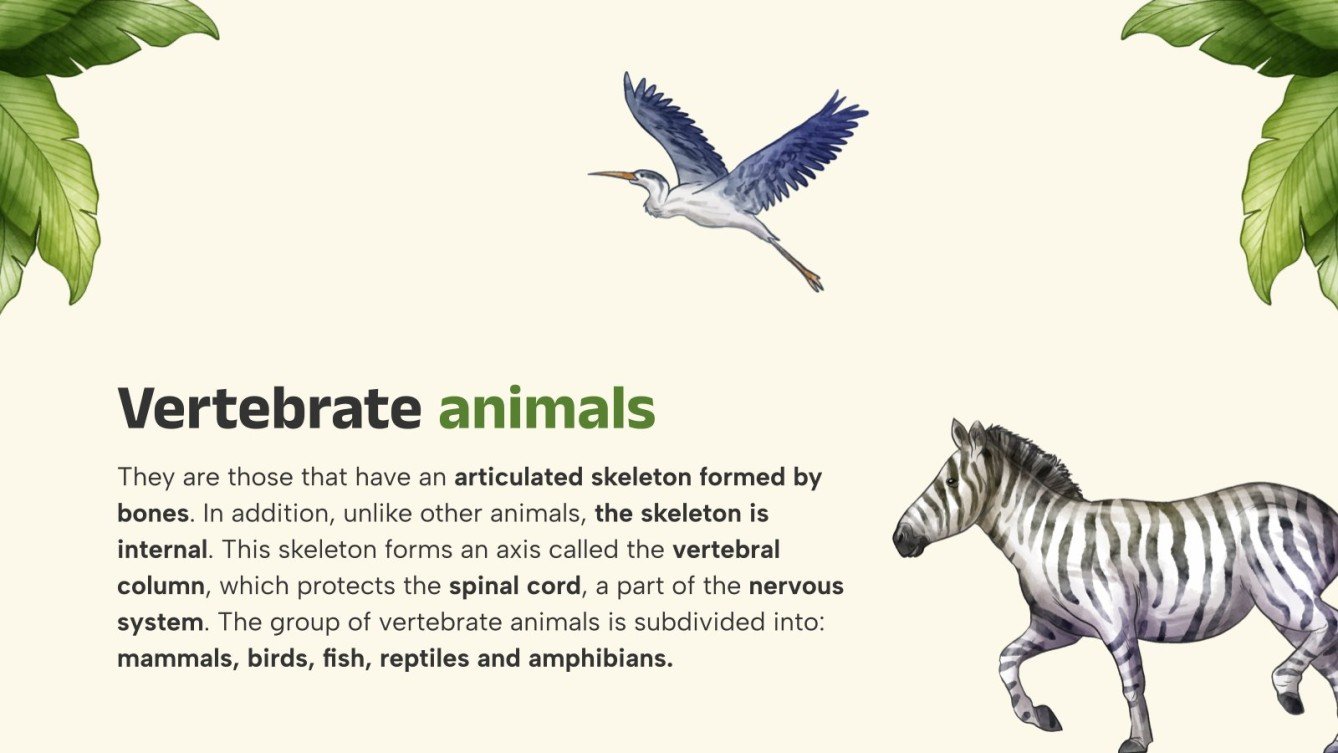 Vertebrate animals

They are those that have an articulated skeleton formed by bones. In addition, unlike other animals, the skeleton is internal. This skeleton forms an axis called the vertebral column, which protects the spinal cord, a part of the nervous system. The group of vertebrate animals is subdivided into: mammals, birds, fish, reptiles and amphibians.